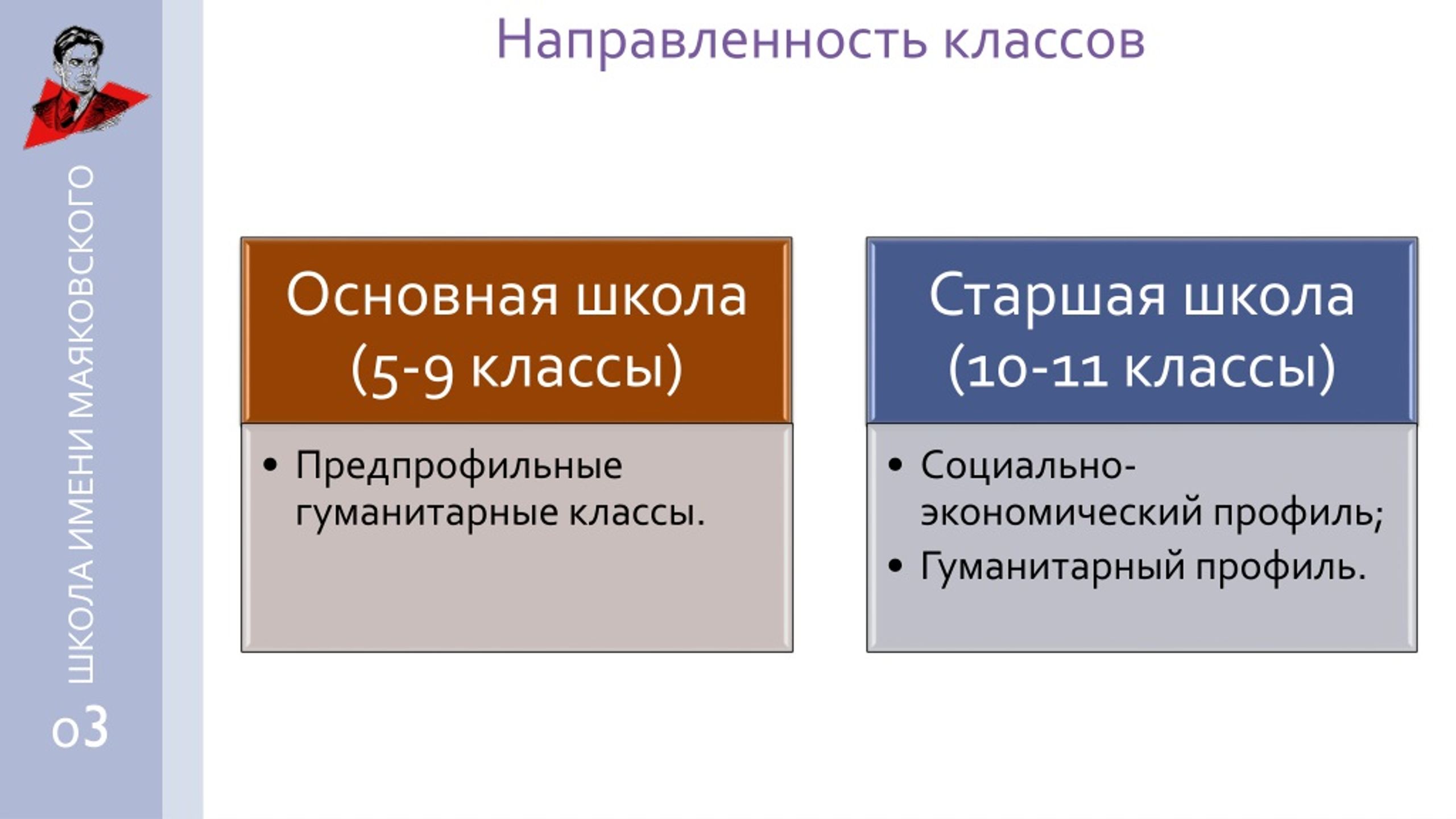 ШКОЛА ИМЕНИ МАЯКОВСКОГО

03

Направленность классов

Основная школа (5-9 классы)

• Предпрофильные гуманитарные классы.

Старшая школа (10-11 классы)

• Социально-экономический профиль;
• Гуманитарный профиль.